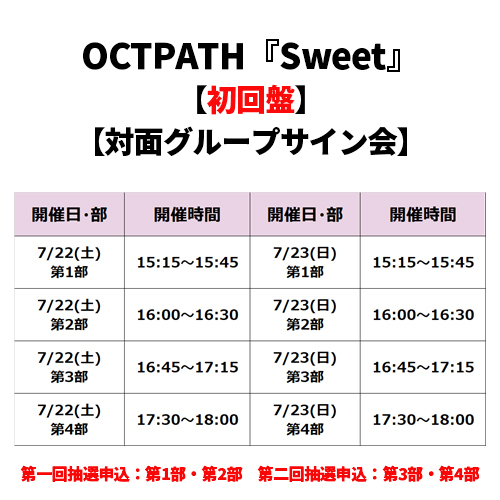 OCTPATH『Sweet』
【初回盤】
【対面グループサイン会】

| 開催日・部 | 開催時間 | 開催日・部 | 開催時間 |
|---|---|---|---|
| 7/22(土) 第1部 | 15:15～15:45 | 7/23(日) 第1部 | 15:15～15:45 |
| 7/22(土) 第2部 | 16:00～16:30 | 7/23(日) 第2部 | 16:00～16:30 |
| 7/22(土) 第3部 | 16:45～17:15 | 7/23(日) 第3部 | 16:45～17:15 |
| 7/22(土) 第4部 | 17:30～18:00 | 7/23(日) 第4部 | 17:30～18:00 |

第一回抽選申込：第1部・第2部　第二回抽選申込：第3部・第4部